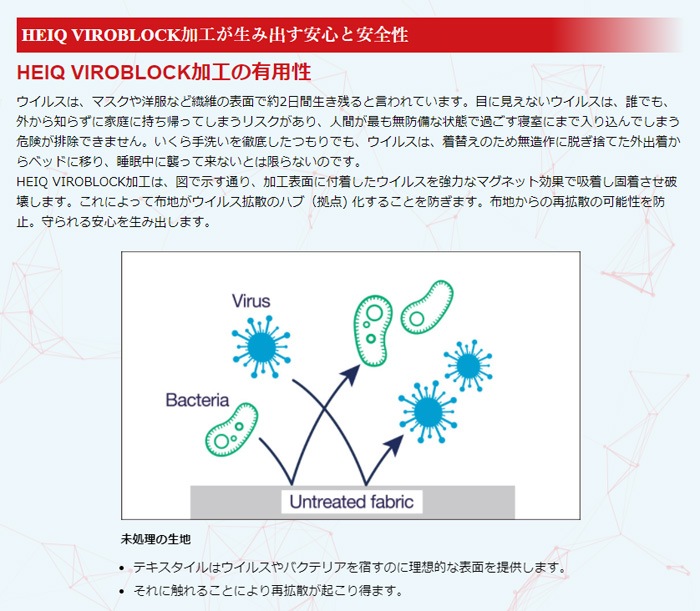 HEIQ VIROBLOCK加工が生み出す安心と安全性

HEIQ VIROBLOCK加工の有用性

ウイルスは、マスクや洋服など繊維の表面で約2日間生き残ると言われています。目に見えないウイルスは、誰でも、外から知らずに家庭に持ち帰ってしまうリスクがあり、人間が最も無防備な状態で過ごす寝室にまで入り込んでしまう危険が排除できません。いくら手洗いを徹底したつもりでも、ウイルスは、着替えのため無造作に脱ぎ捨てた外出着からベッドに移り、睡眠中に襲って来ないとは限らないのです。
HEIQ VIROBLOCK加工は、図で示す通り、加工表面に付着したウイルスを強力なマグネット効果で吸着し固着させ破壊します。これによって布地がウイルス拡散のハブ（拠点）化することを防ぎます。布地からの再拡散の可能性を防止。守られる安心を生み出します。

Virus

Bacteria

Untreated fabric

未処理の生地

• テキスタイルはウイルスやバクテリアを宿すのに理想的な表面を提供します。
• それに触れることにより再拡散が起こり得ます。